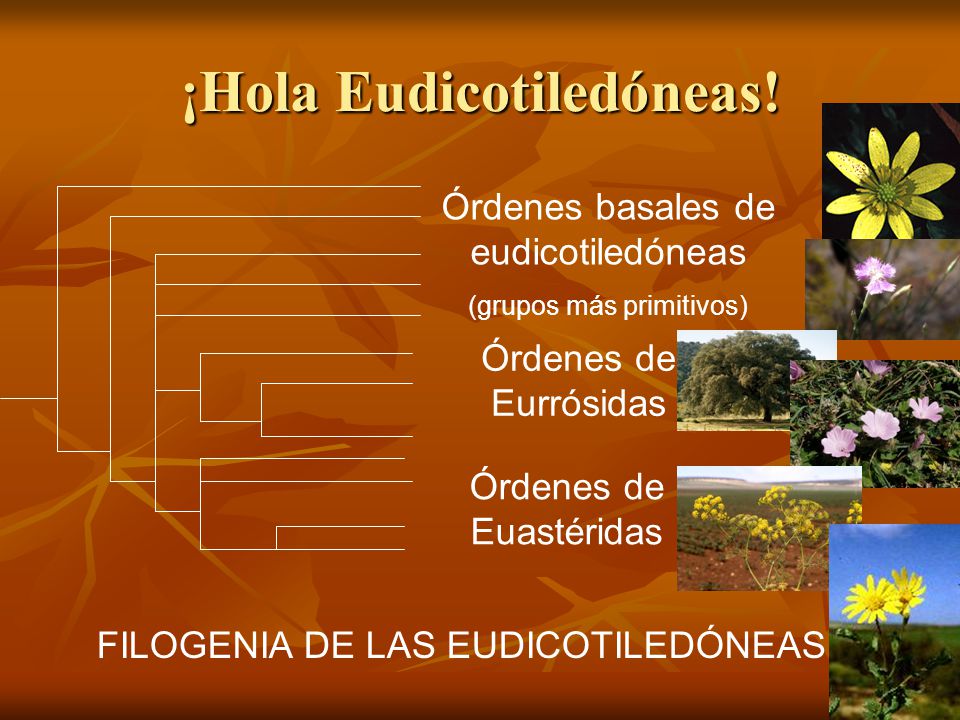 ¡Hola Eudicotiledóneas!

Órdenes basales de eudicotiledóneas

(grupos más primitivos)

Órdenes de Eurrósidas

Órdenes de Euastéridas

FILOGENIA DE LAS EUDICOTILEDÓNEAS